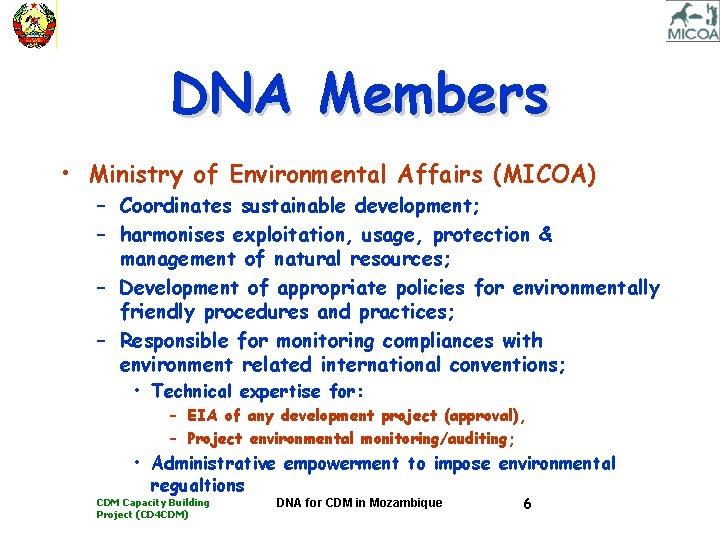 MICOA

DNA Members

• Ministry of Environmental Affairs (MICOA)
– Coordinates sustainable development;
– harmonises exploitation, usage, protection & management of natural resources;
– Development of appropriate policies for environmentally friendly procedures and practices;
– Responsible for monitoring compliances with environment related international conventions;
• Technical expertise for:
– EIA of any development project (approval),
– Project environmental monitoring/auditing;
• Administrative empowerment to impose environmental regualtions

CDM Capacity Building Project (CD4CDM)

DNA for CDM in Mozambique

6